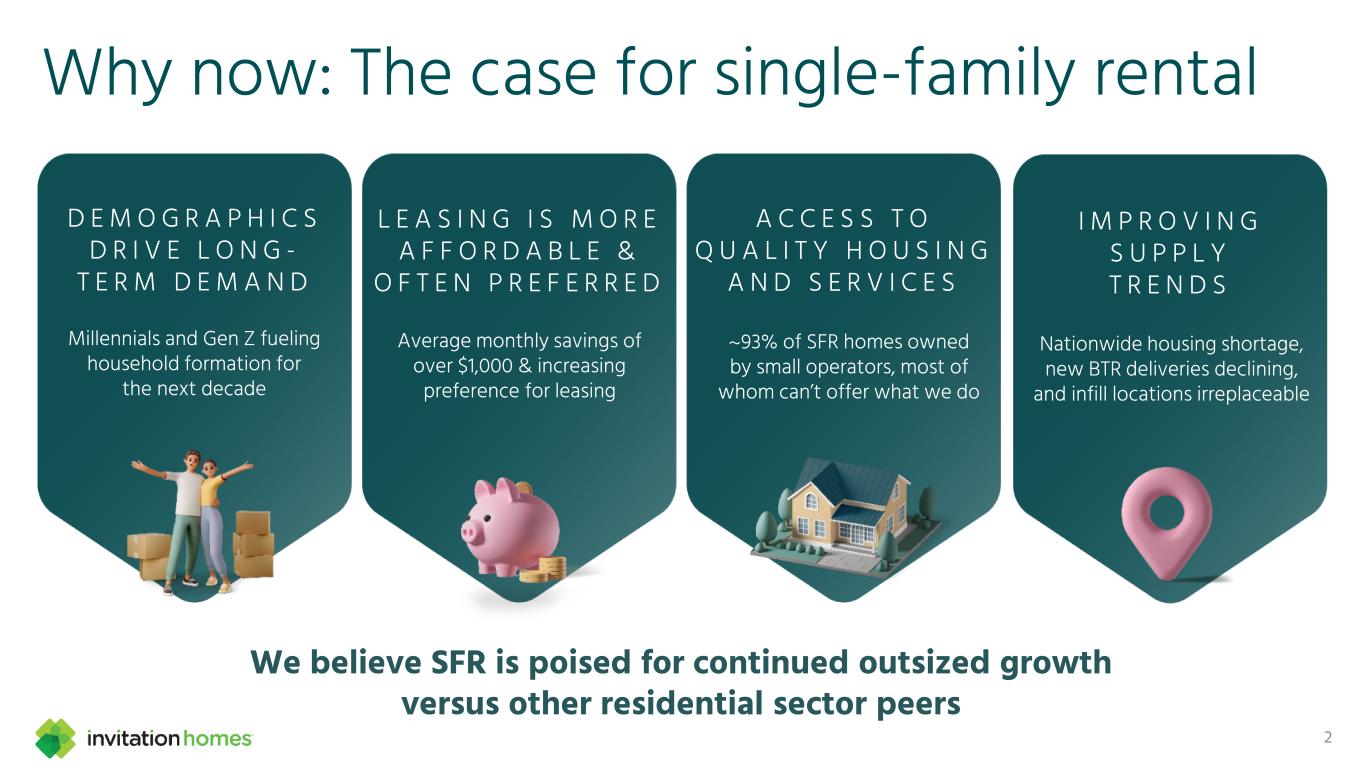 Why now: The case for single-family rental

DEMOGRAPHICS DRIVE LONG-TERM DEMAND

Millennials and Gen Z fueling household formation for the next decade

LEASING IS MORE AFFORDABLE & OFTEN PREFERRED

Average monthly savings of over $1,000 & increasing preference for leasing

ACCESS TO QUALITY HOUSING AND SERVICES

~93% of SFR homes owned by small operators, most of whom can't offer what we do

IMPROVING SUPPLY TRENDS

Nationwide housing shortage, new BTR deliveries declining, and infill locations irreplaceable

We believe SFR is poised for continued outsized growth versus other residential sector peers

invitation homes

2